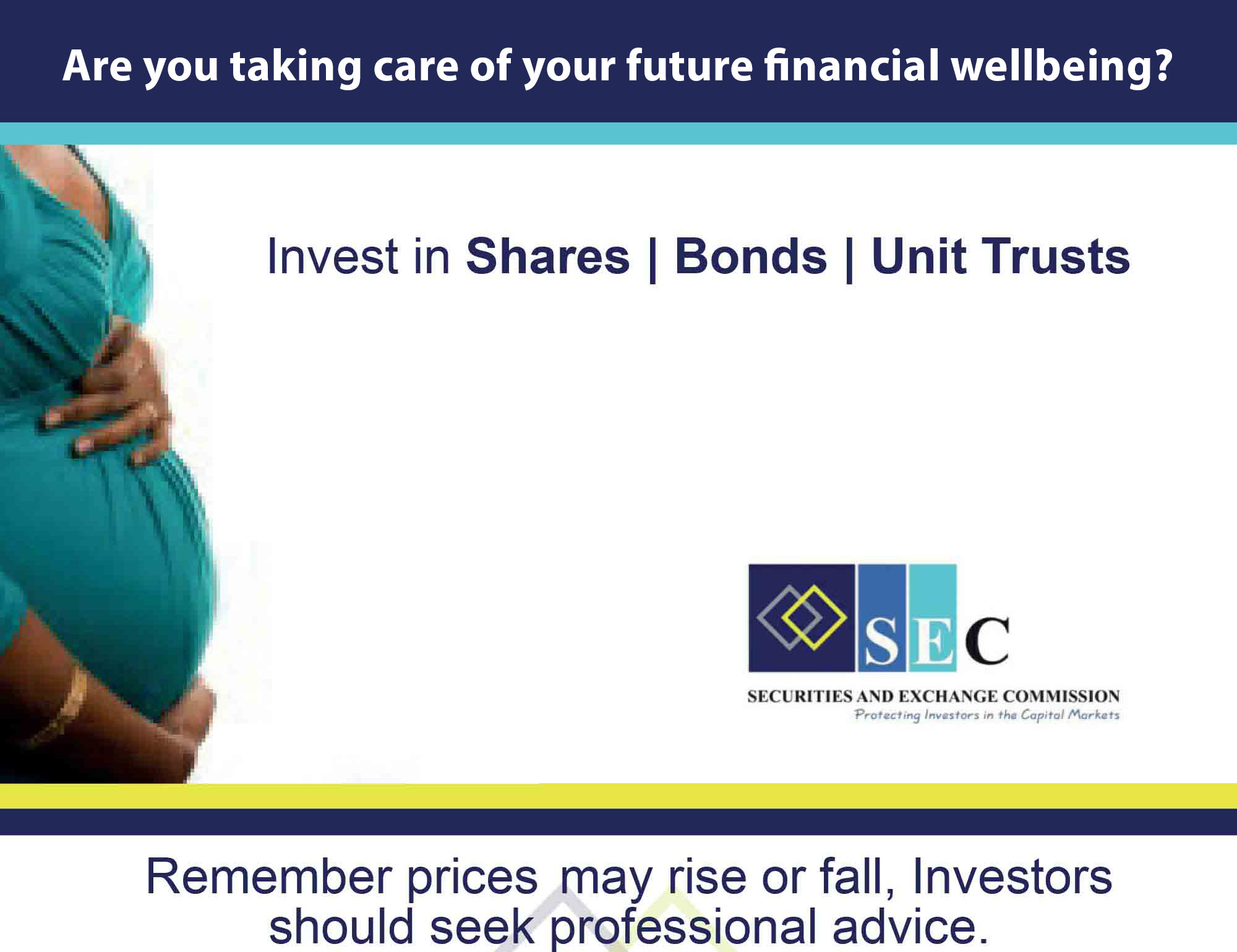 Are you taking care of your future financial wellbeing?

Invest in Shares | Bonds | Unit Trusts

SEC
SECURITIES AND EXCHANGE COMMISSION
Protecting Investors in the Capital Markets

Remember prices may rise or fall, Investors should seek professional advice.